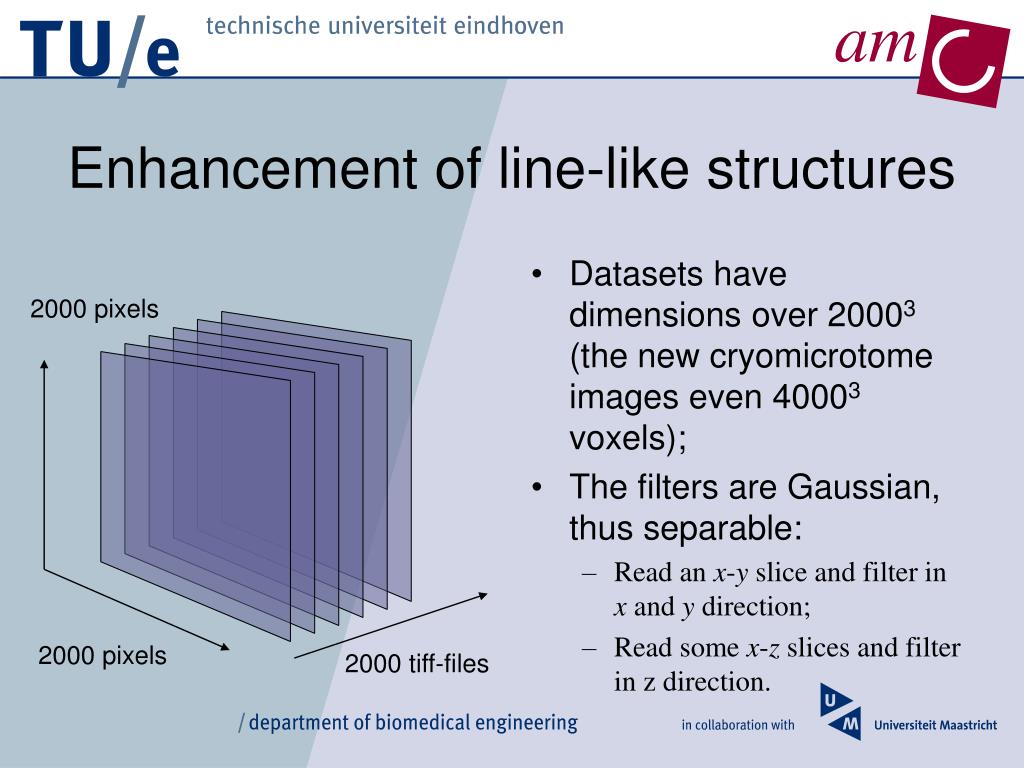 TU/e technische universiteit eindhoven

amC

Enhancement of line-like structures

2000 pixels

2000 pixels

2000 tiff-files

• Datasets have dimensions over $2000^3$ (the new cryomicrotome images even $4000^3$ voxels);

• The filters are Gaussian, thus separable:

– Read an $x$-$y$ slice and filter in $x$ and $y$ direction;

– Read some $x$-$z$ slices and filter in z direction.

/ department of biomedical engineering

in collaboration with

UM Universiteit Maastricht